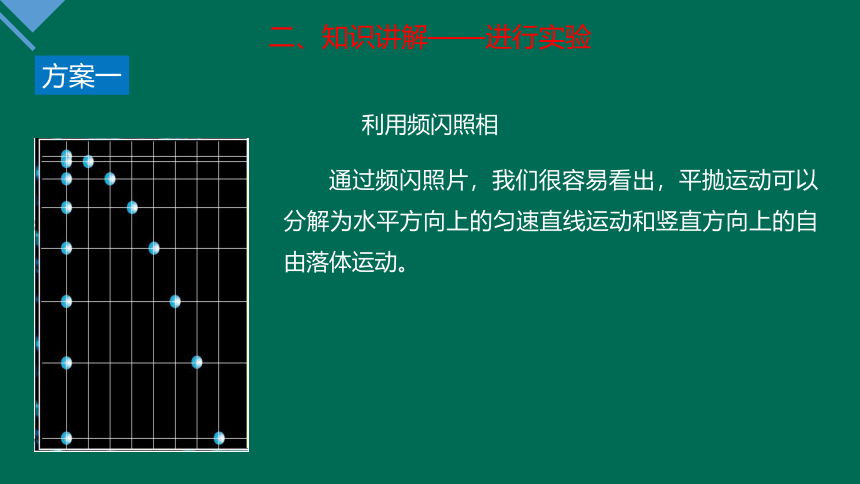 二、知识讲解——进行实验

方案一

利用频闪照相

通过频闪照片，我们很容易看出，平抛运动可以分解为水平方向上的匀速直线运动和竖直方向上的自由落体运动。